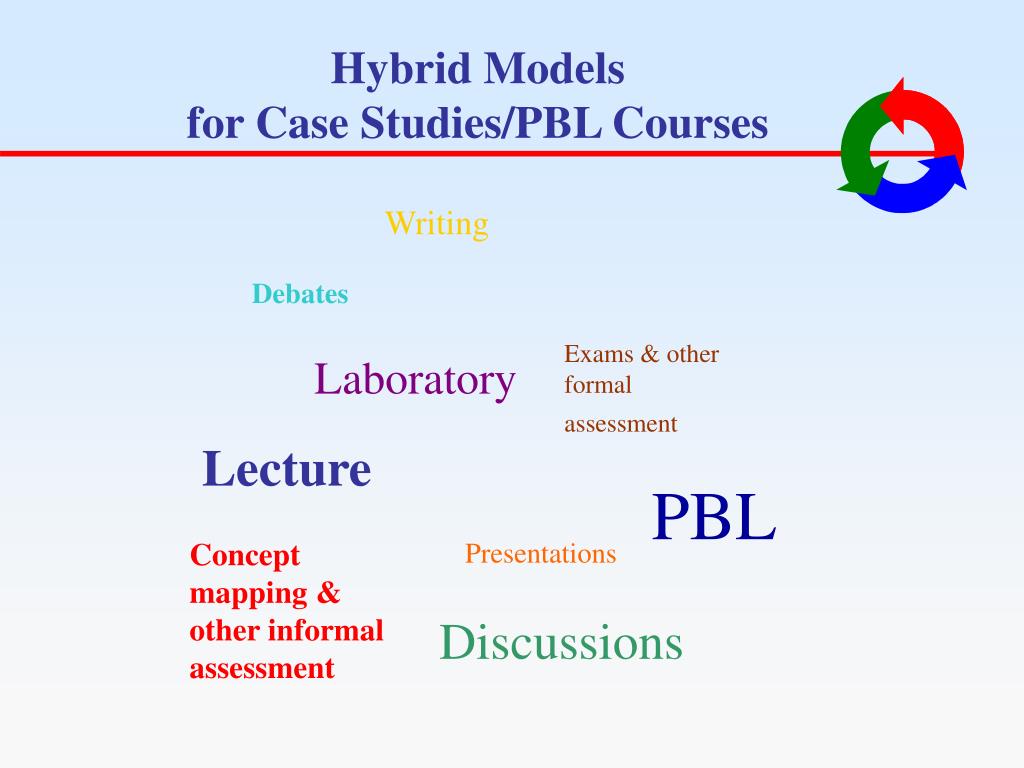 Hybrid Models
for Case Studies/PBL Courses

Writing

Debates

Laboratory

Exams & other formal assessment

Lecture

PBL

Concept mapping & other informal assessment

Presentations

Discussions